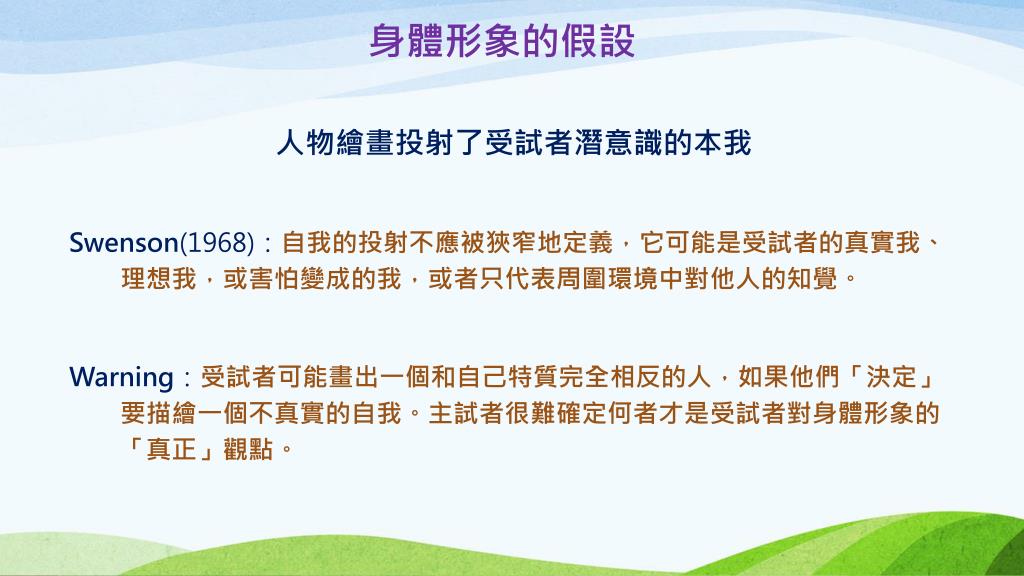 身體形象的假設

人物繪畫投射了受試者潛意識的本我

Swenson(1968)：自我的投射不應被狹窄地定義，它可能是受試者的真實我、理想我，或害怕變成的我，或者只代表周圍環境中對他人的知覺。

Warning：受試者可能畫出一個和自己特質完全相反的人，如果他們「決定」要描繪一個不真實的自我。主試者很難確定何者才是受試者對身體形象的「真正」觀點。